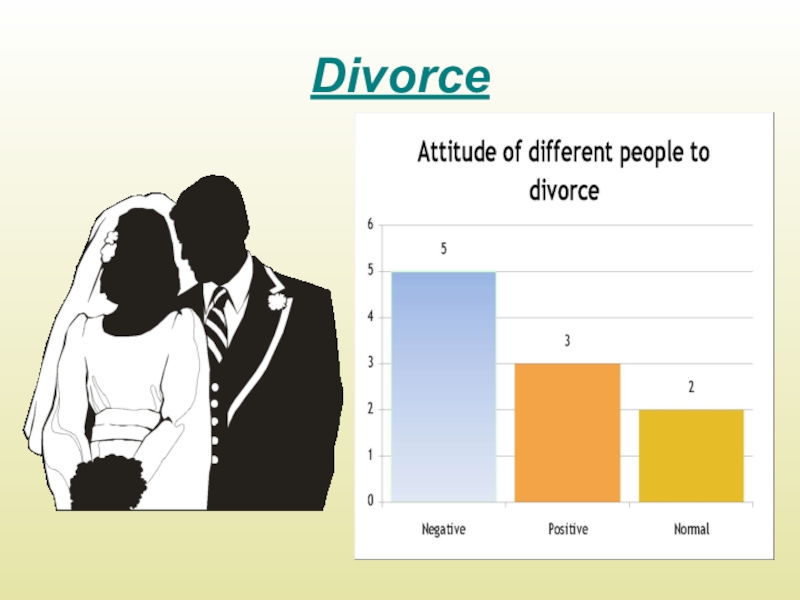 Divorce

Attitude of different people to divorce

6
5
4
3
2
1
0

5
3
2

Negative
Positive
Normal